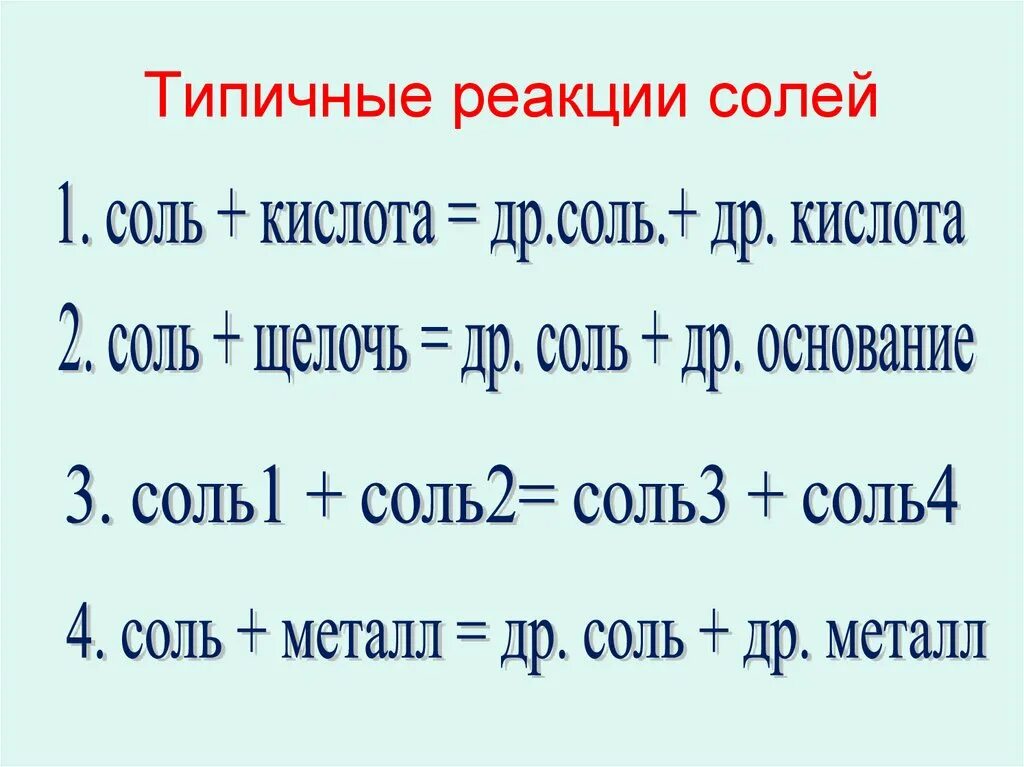 Типичные реакции солей

1. соль + кислота = др.соль.+ др. кислота

2. соль + щелочь = др. соль + др. основание

3. соль1 + соль2= соль3 + соль4

4. соль + металл = др. соль + др. металл